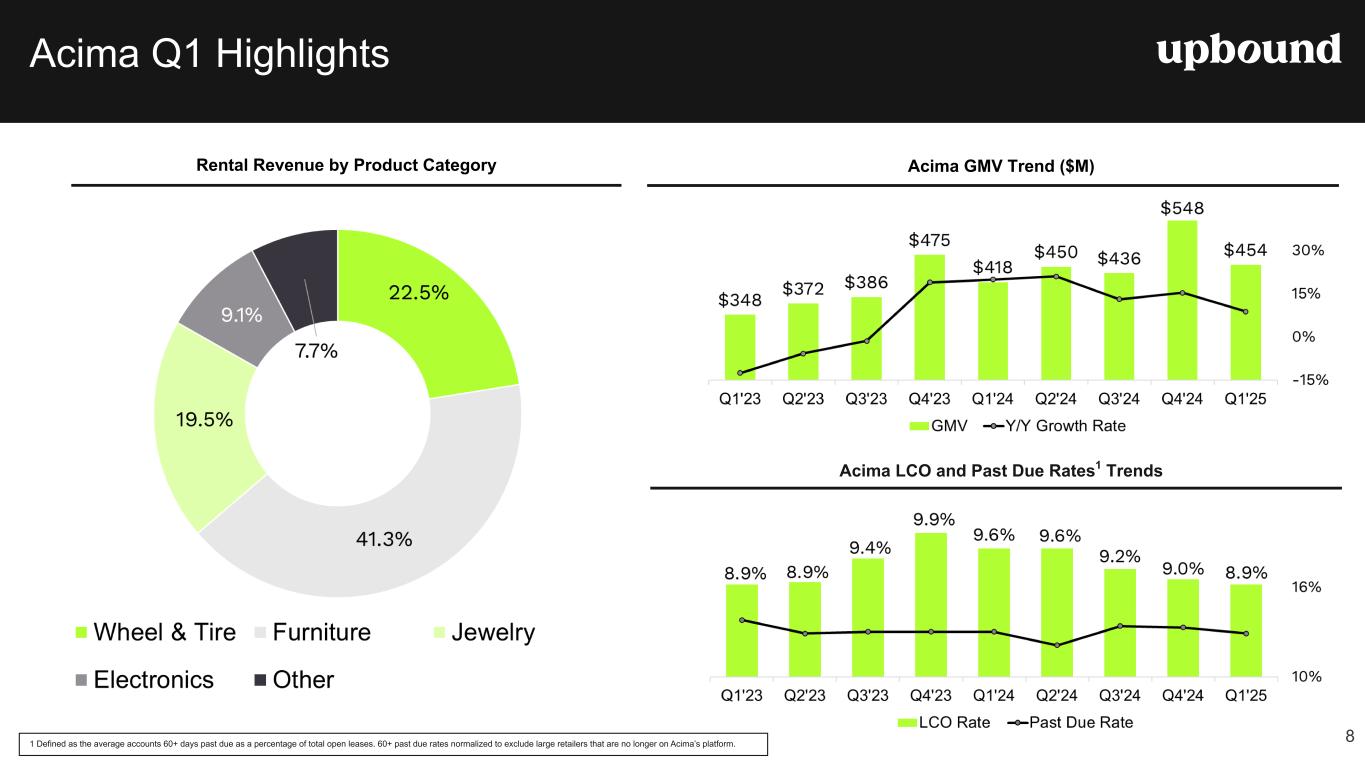 Acima Q1 Highlights

upbound

Rental Revenue by Product Category

22.5%
41.3%
19.5%
9.1%
7.7%

Wheel & Tire Furniture Jewelry
Electronics Other

Acima GMV Trend ($M)

$348 $372 $386 $475 $418 $450 $436 $548 $454

30%
15%
0%
-15%

Q1'23 Q2'23 Q3'23 Q4'23 Q1'24 Q2'24 Q3'24 Q4'24 Q1'25

GMV Y/Y Growth Rate

Acima LCO and Past Due Rates$^1$ Trends

8.9% 8.9% 9.4% 9.9% 9.6% 9.6% 9.2% 9.0% 8.9%

16%
10%

Q1'23 Q2'23 Q3'23 Q4'23 Q1'24 Q2'24 Q3'24 Q4'24 Q1'25

LCO Rate Past Due Rate

1 Defined as the average accounts 60+ days past due as a percentage of total open leases. 60+ past due rates normalized to exclude large retailers that are no longer on Acima's platform.

8